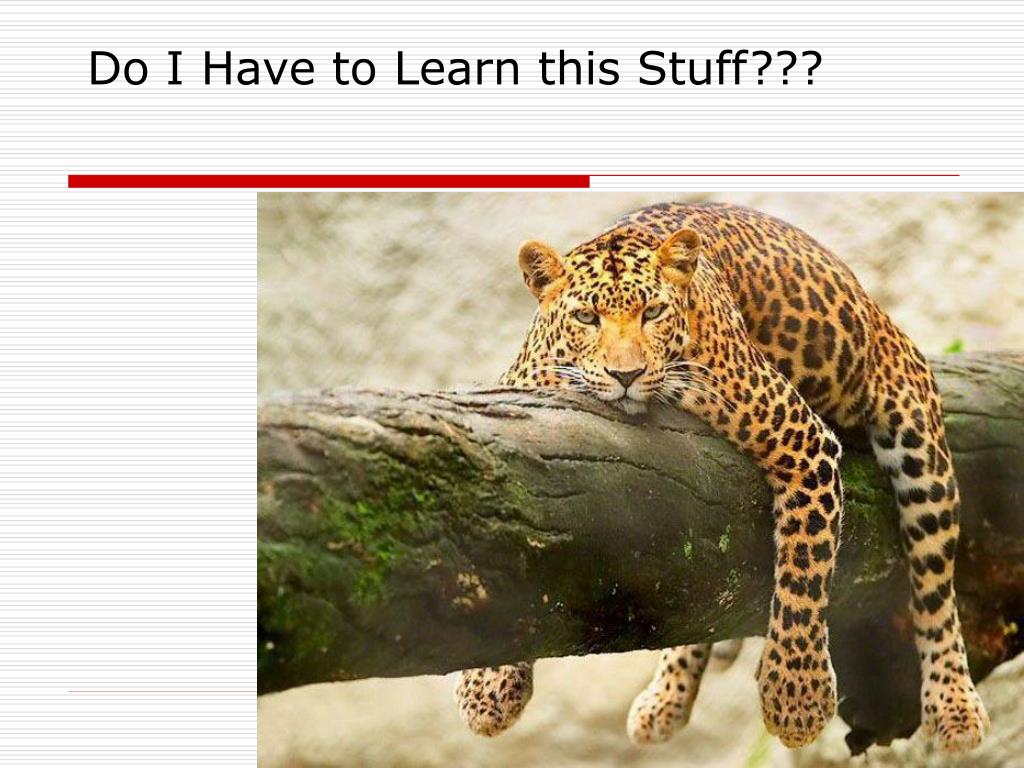 Do I Have to Learn this Stuff???